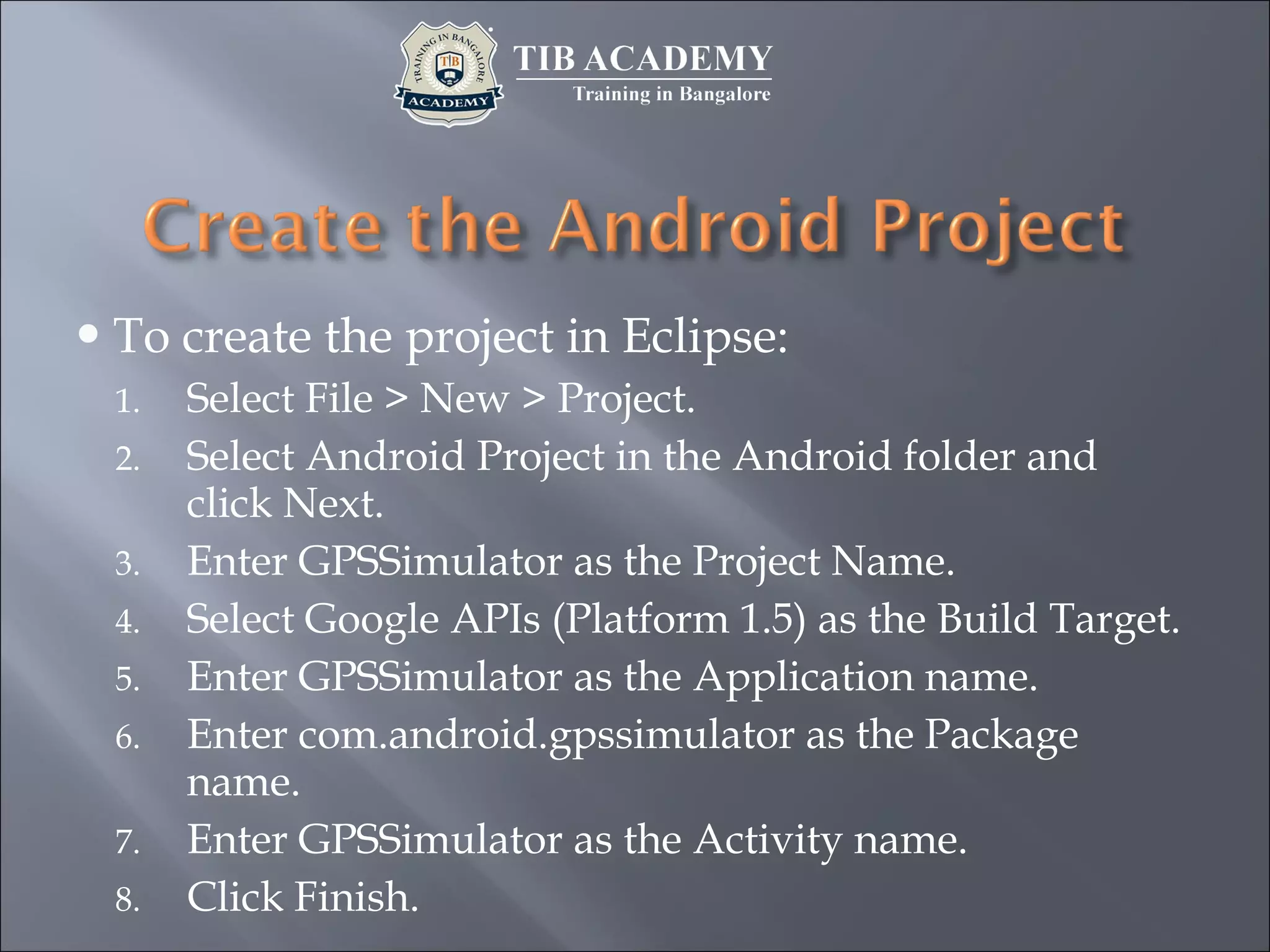 TRAINING IN BANGALORE
TIB
ACADEMY

TIB ACADEMY
Training in Bangalore

Create the Android Project

• To create the project in Eclipse:
1. Select File > New > Project.
2. Select Android Project in the Android folder and click Next.
3. Enter GPSSimulator as the Project Name.
4. Select Google APIs (Platform 1.5) as the Build Target.
5. Enter GPSSimulator as the Application name.
6. Enter com.android.gpssimulator as the Package name.
7. Enter GPSSimulator as the Activity name.
8. Click Finish.